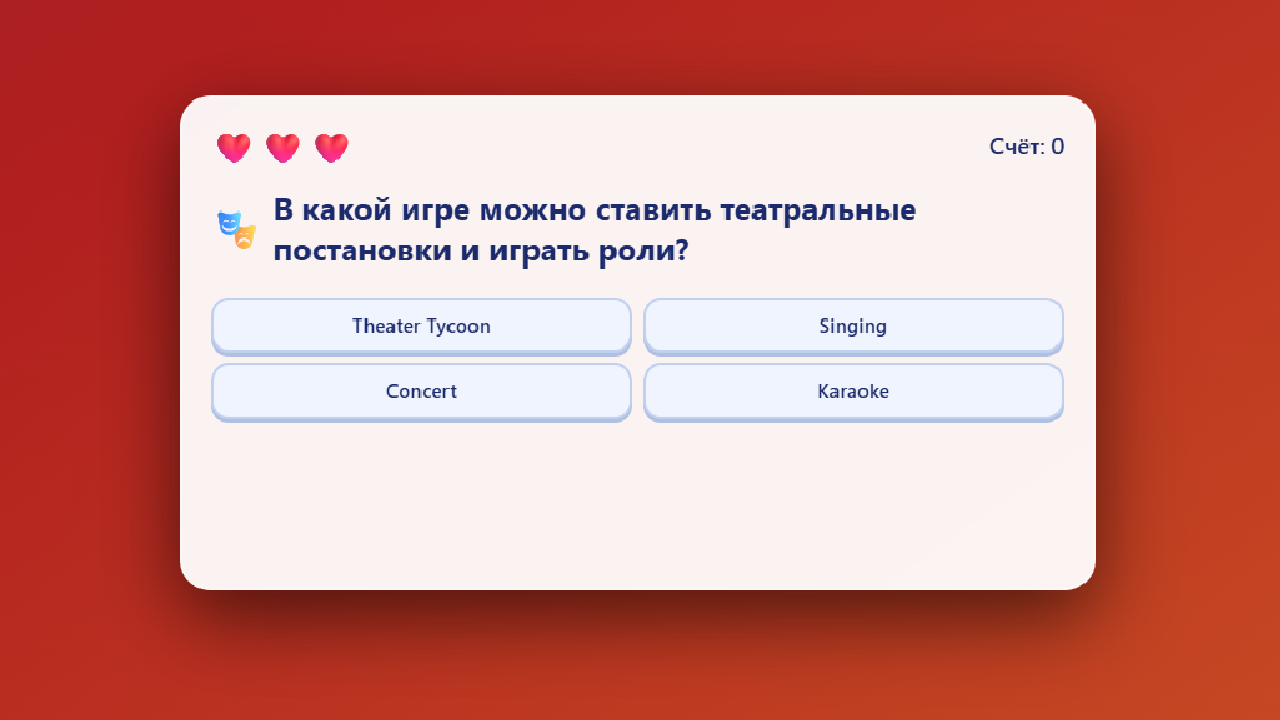 Счёт: 0

В какой игре можно ставить театральные постановки и играть роли?

Theater Tycoon

Singing

Concert

Karaoke